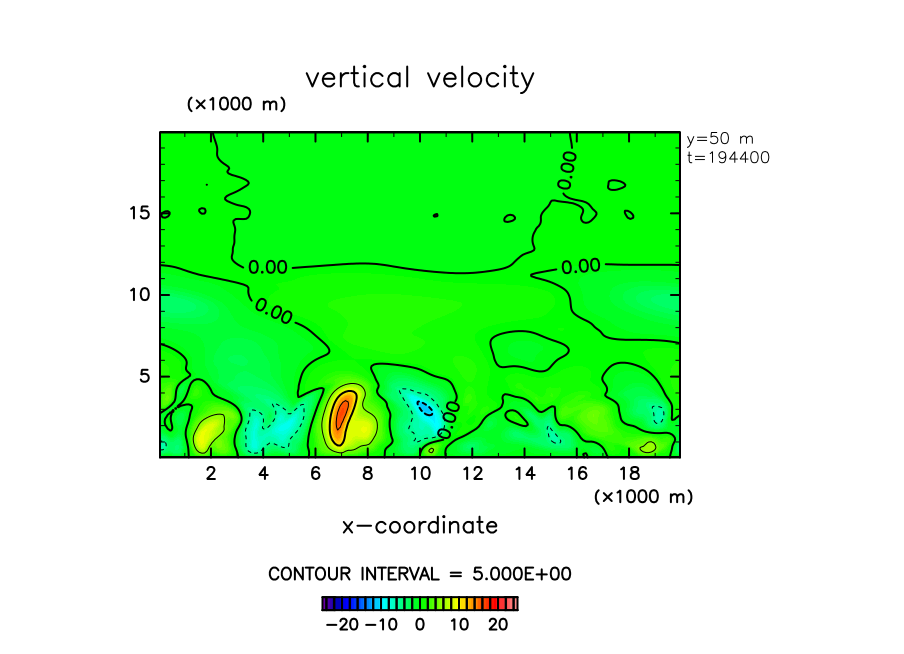 vertical velocity

(×1000 m)

y=50 m
t=194400

15

10

5

0.00

0.00

0.00

0.00

2 4 6 8 10 12 14 16 18

(×1000 m)

x−coordinate

CONTOUR INTERVAL = 5.000E+00

−20 −10 0 10 20